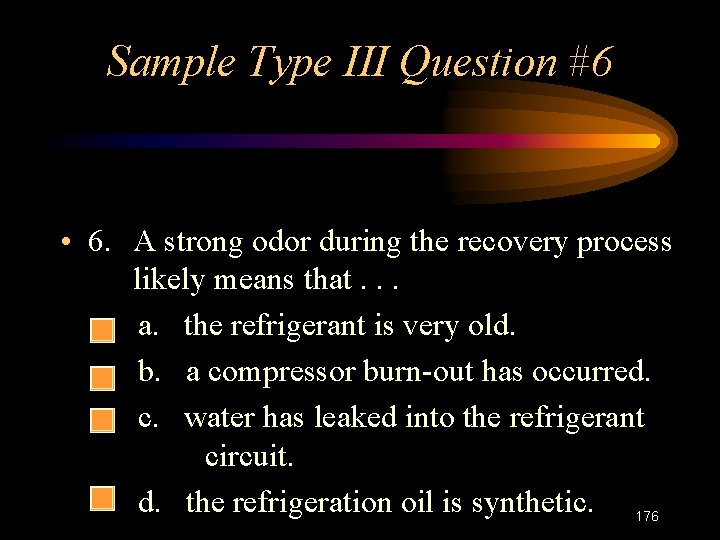 Sample Type III Question #6

• 6. A strong odor during the recovery process likely means that . . .

a. the refrigerant is very old.

b. a compressor burn-out has occurred.

c. water has leaked into the refrigerant circuit.

d. the refrigeration oil is synthetic.

176